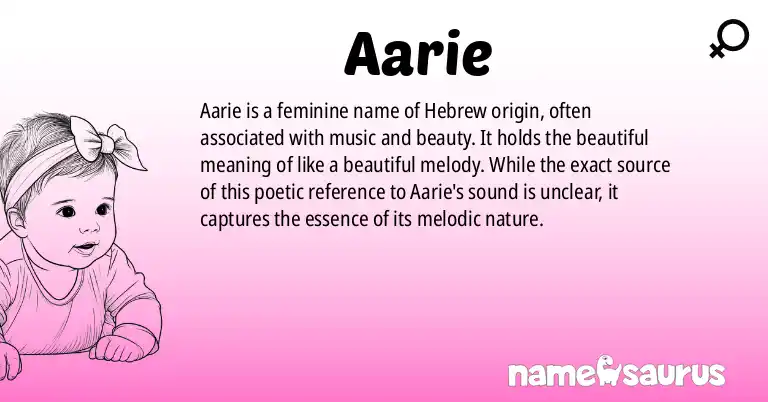 Aarie

Aarie is a feminine name of Hebrew origin, often associated with music and beauty. It holds the beautiful meaning of like a beautiful melody. While the exact source of this poetic reference to Aarie's sound is unclear, it captures the essence of its melodic nature.

namesaurus